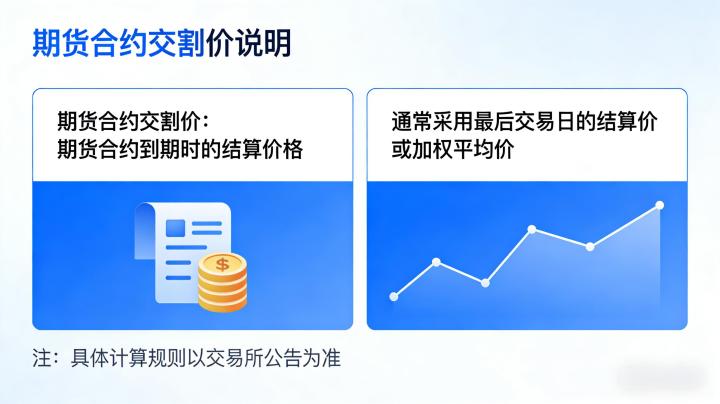 期货合约交割价说明

期货合约交割价：
期货合约到期时的结算价格

$

通常采用最后交易日的结算价或加权平均价

注：具体计算规则以交易所公告为准